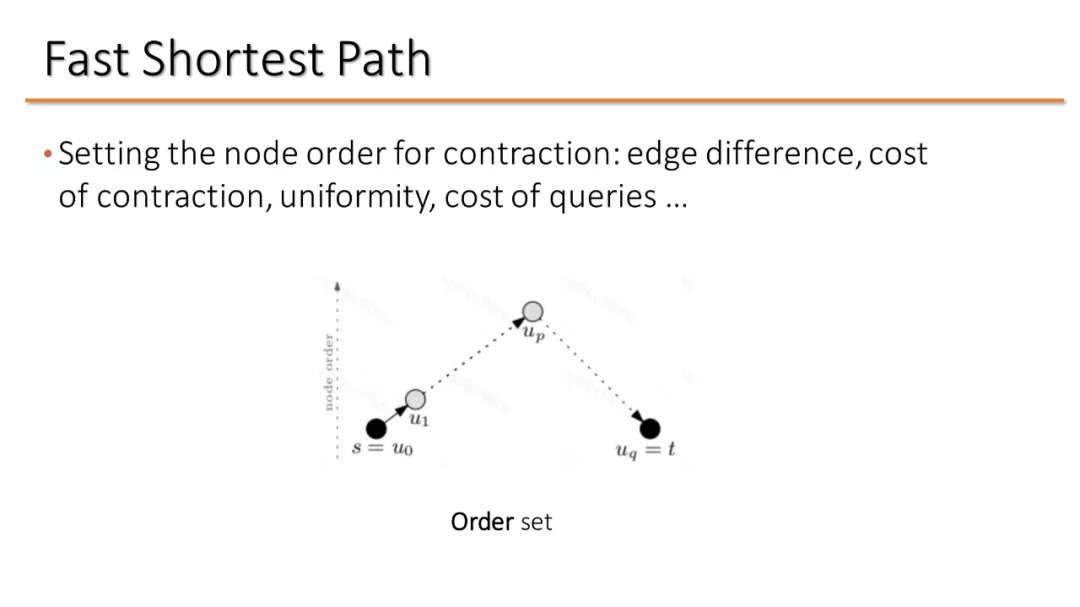 Fast Shortest Path

• Setting the node order for contraction: edge difference, cost of contraction, uniformity, cost of queries …

node order

$u_p$

$u_1$

$s = u_0$

$u_q = t$

Order set